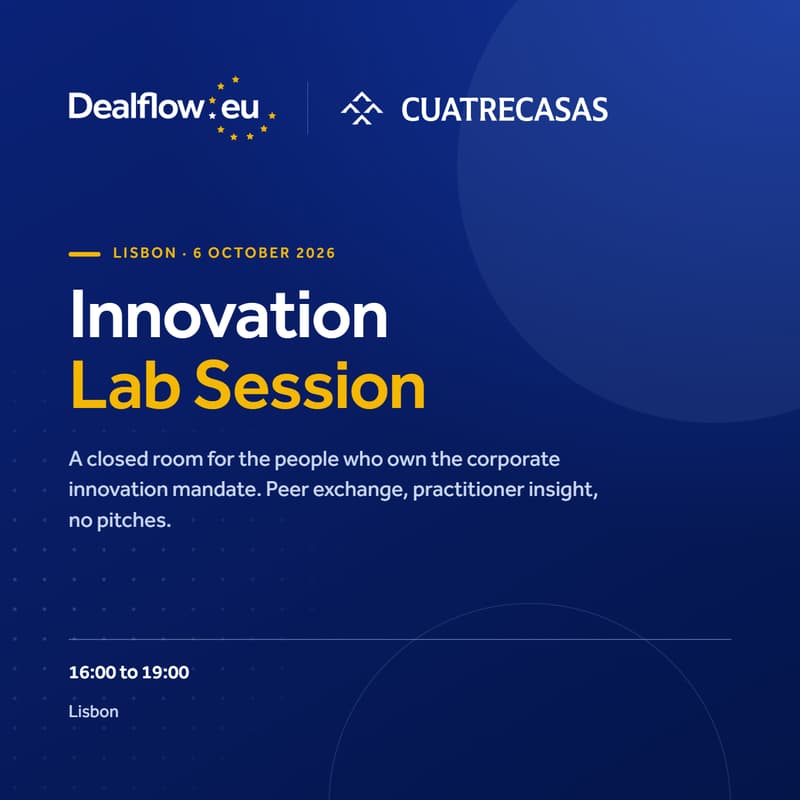 Dealflow.eu

CUATRECASAS

LISBON · 6 OCTOBER 2026

Innovation
Lab Session

A closed room for the people who own the corporate innovation mandate. Peer exchange, practitioner insight, no pitches.

16:00 to 19:00

Lisbon